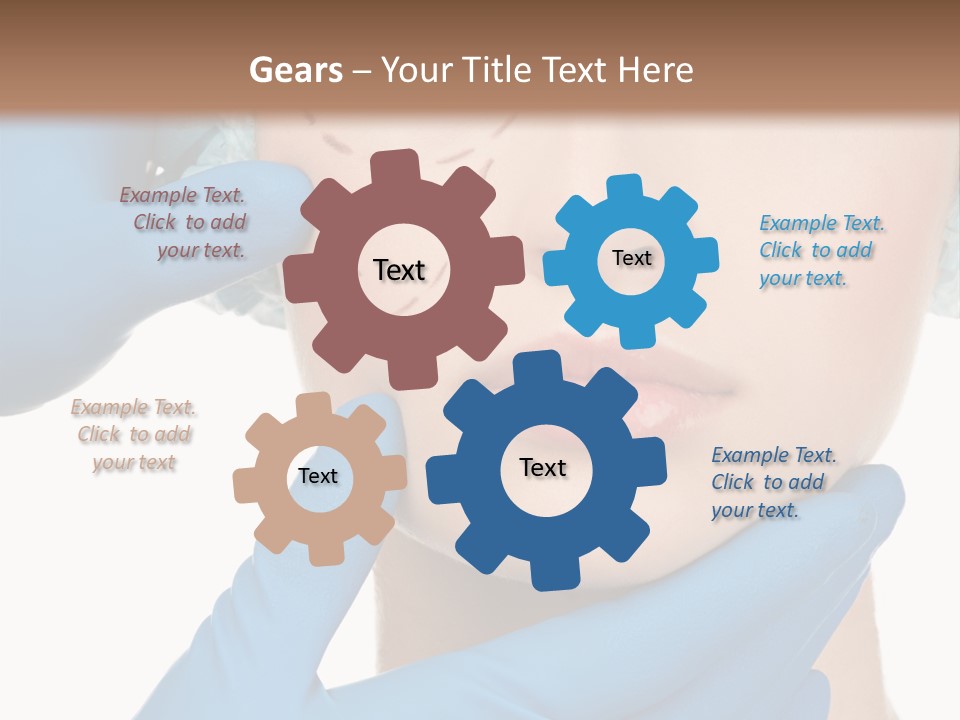 Gears – Your Title Text Here

Example Text. Click to add your text.

Text

Text

Example Text. Click to add your text.

Example Text. Click to add your text

Text

Text

Example Text. Click to add your text.